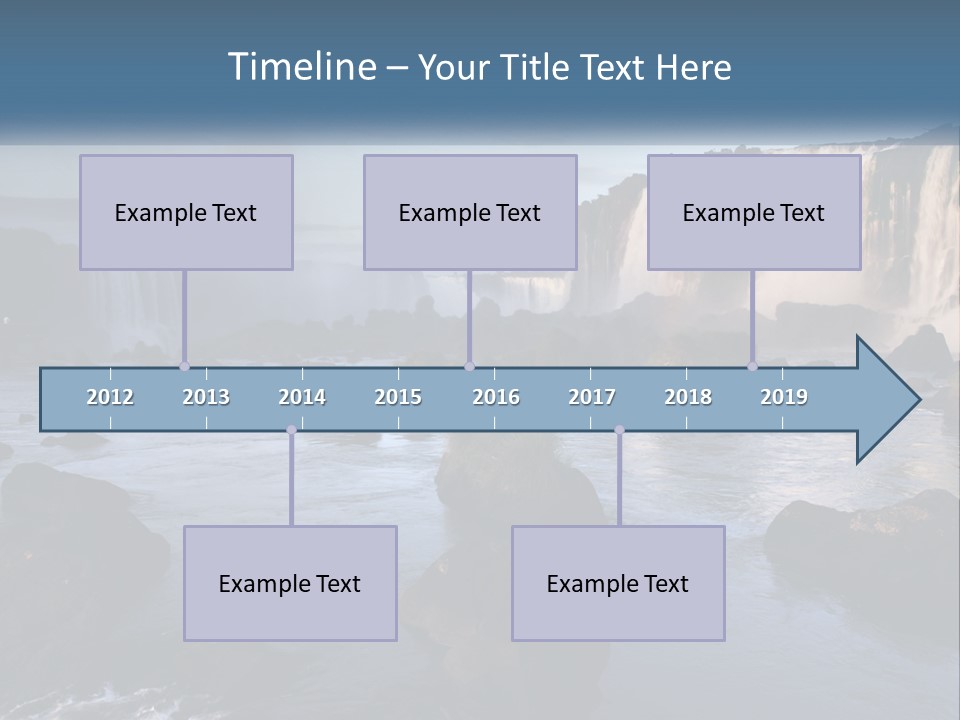 Timeline – Your Title Text Here

Example Text

Example Text

Example Text

2012 2013 2014 2015 2016 2017 2018 2019

Example Text

Example Text